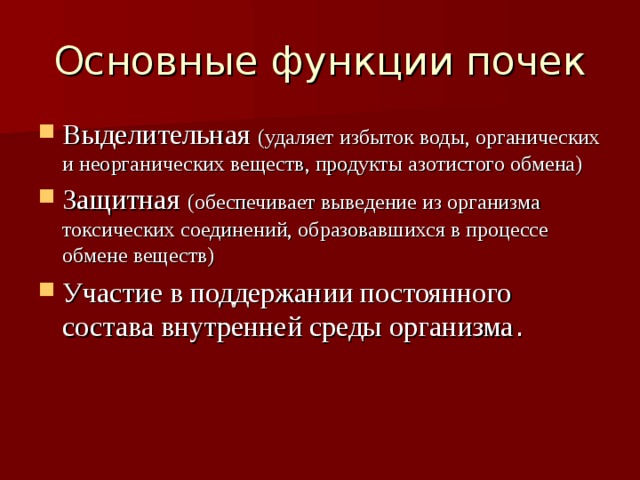 Основные функции почек

Выделительная (удаляет избыток воды, органических и неорганических веществ, продукты азотистого обмена)

Защитная (обеспечивает выведение из организма токсических соединений, образовавшихся в процессе обмене веществ)

Участие в поддержании постоянного состава внутренней среды организма.